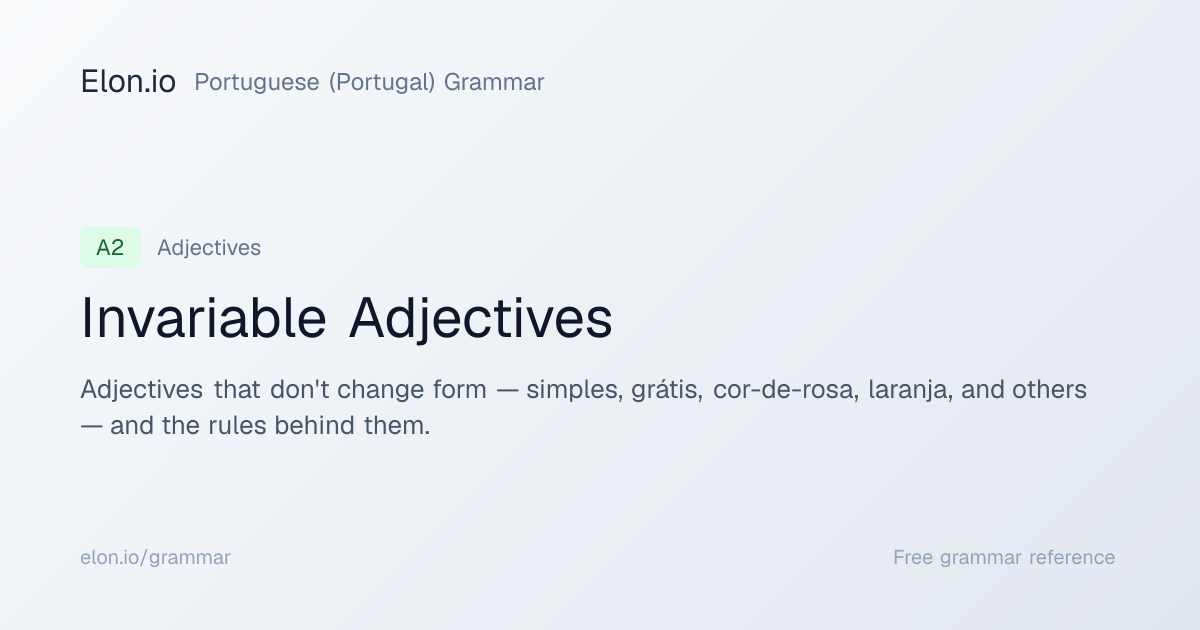 Elon.io Portuguese (Portugal) Grammar

A2 Adjectives

Invariable Adjectives

Adjectives that don't change form — simples, grátis, cor-de-rosa, laranja, and others — and the rules behind them.

elon.io/grammar

Free grammar reference